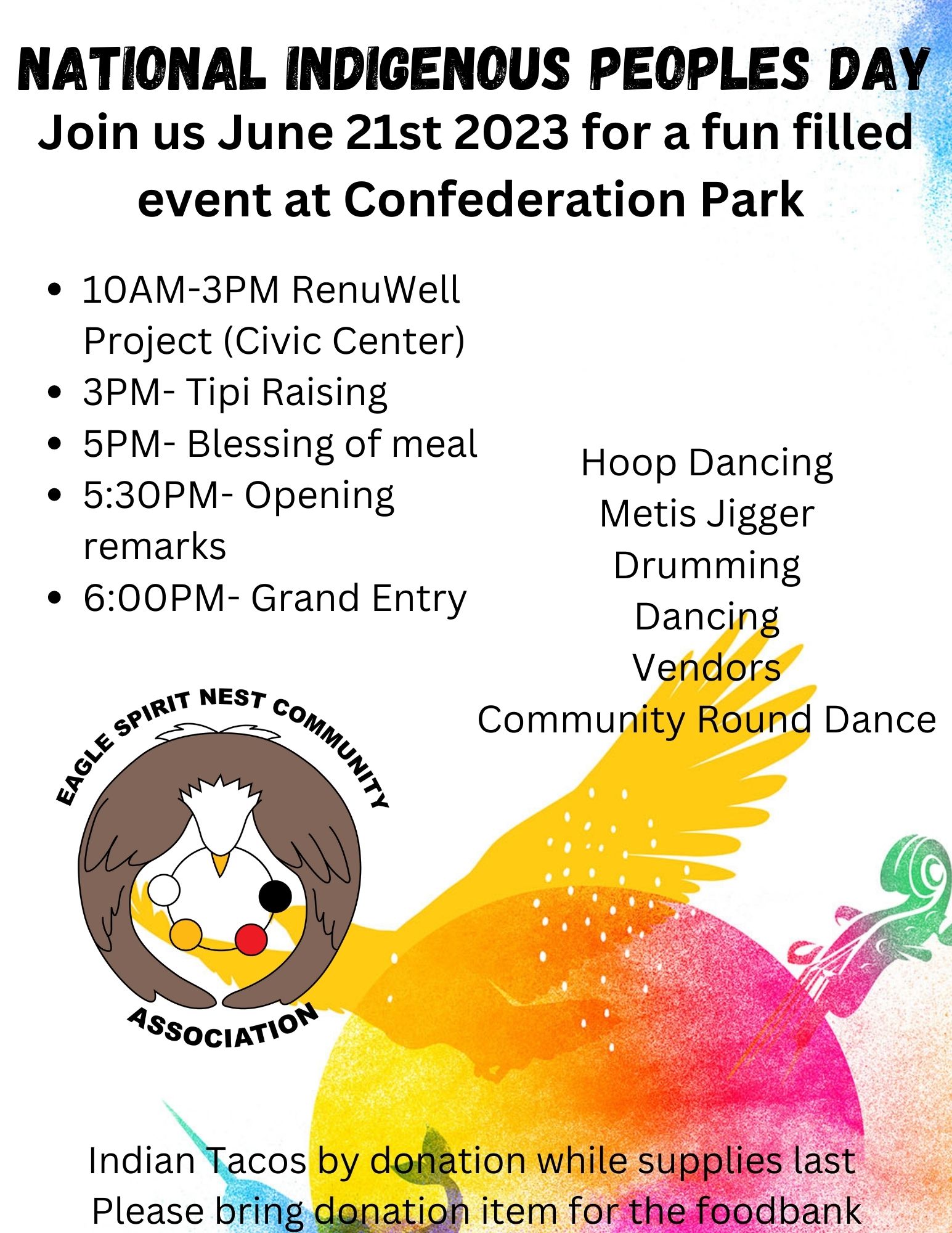 NATIONAL INDIGENOUS PEOPLES DAY
Join us June 21st 2023 for a fun filled event at Confederation Park

- 10AM-3PM RenuWell Project (Civic Center)
- 3PM- Tipi Raising
- 5PM- Blessing of meal
- 5:30PM- Opening remarks
- 6:00PM- Grand Entry

Hoop Dancing
Metis Jigger
Drumming
Dancing
Vendors
Community Round Dance

EAGLE SPIRIT NEST COMMUNITY ASSOCIATION

Indian Tacos by donation while supplies last
Please bring donation item for the foodbank